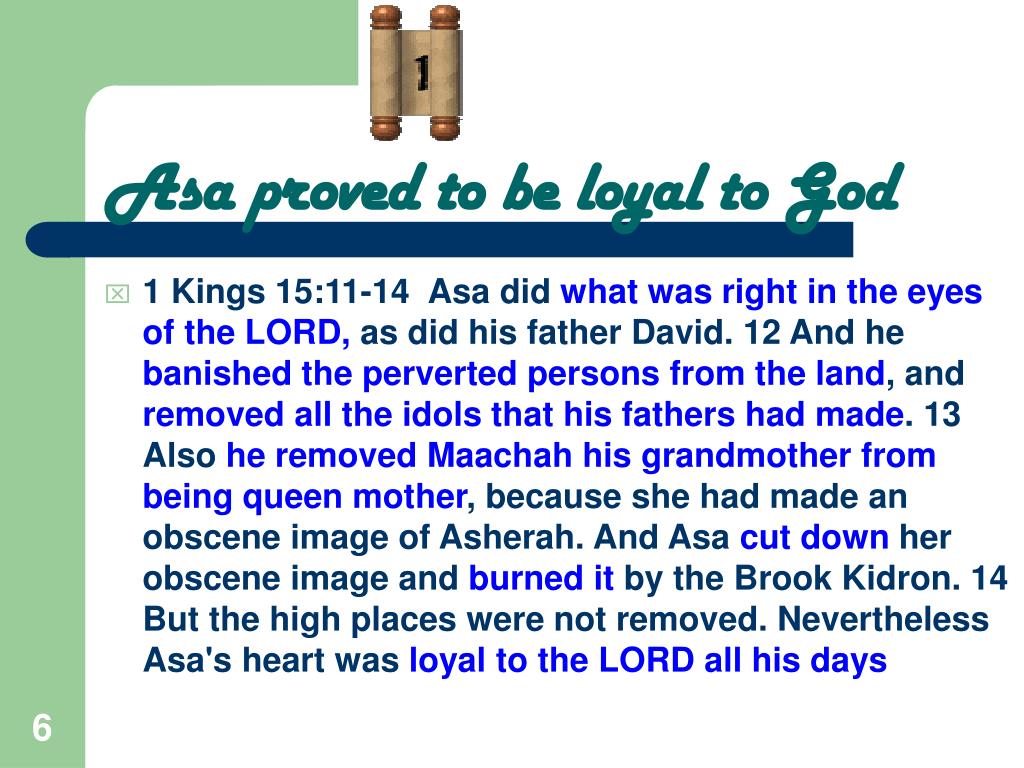 1

Asa proved to be loyal to God

1 Kings 15:11-14 Asa did what was right in the eyes of the LORD, as did his father David. 12 And he banished the perverted persons from the land, and removed all the idols that his fathers had made. 13 Also he removed Maachah his grandmother from being queen mother, because she had made an obscene image of Asherah. And Asa cut down her obscene image and burned it by the Brook Kidron. 14 But the high places were not removed. Nevertheless Asa's heart was loyal to the LORD all his days

6